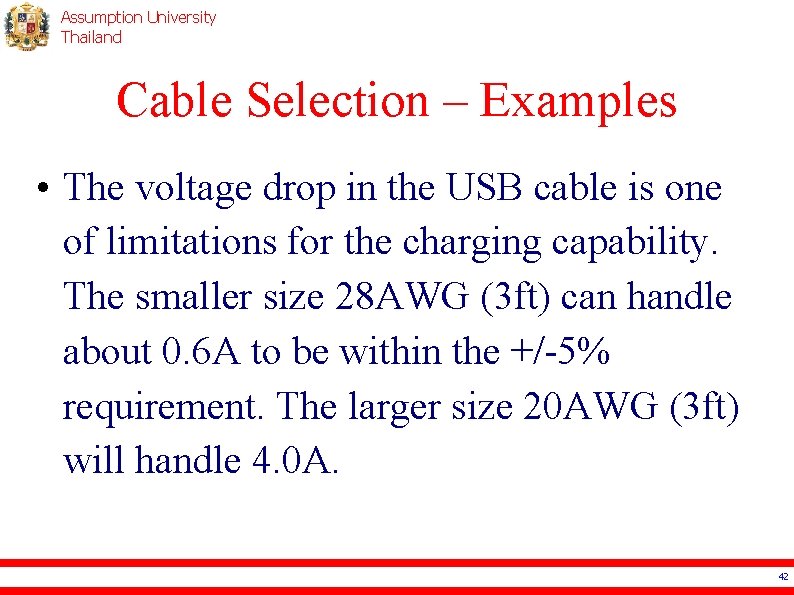 Assumption University
Thailand

Cable Selection – Examples

• The voltage drop in the USB cable is one of limitations for the charging capability. The smaller size 28AWG (3ft) can handle about 0.6A to be within the +/-5% requirement. The larger size 20AWG (3ft) will handle 4.0A.

42